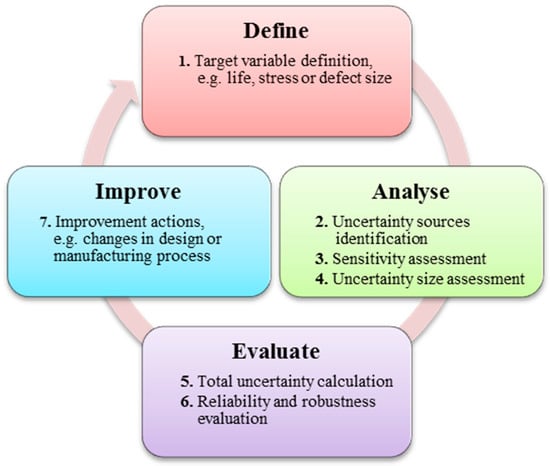 Define

1. Target variable definition, e.g. life, stress or defect size

Analyse

2. Uncertainty sources identification
3. Sensitivity assessment
4. Uncertainty size assessment

Evaluate

5. Total uncertainty calculation
6. Reliability and robustness evaluation

Improve

7. Improvement actions, e.g. changes in design or manufacturing process